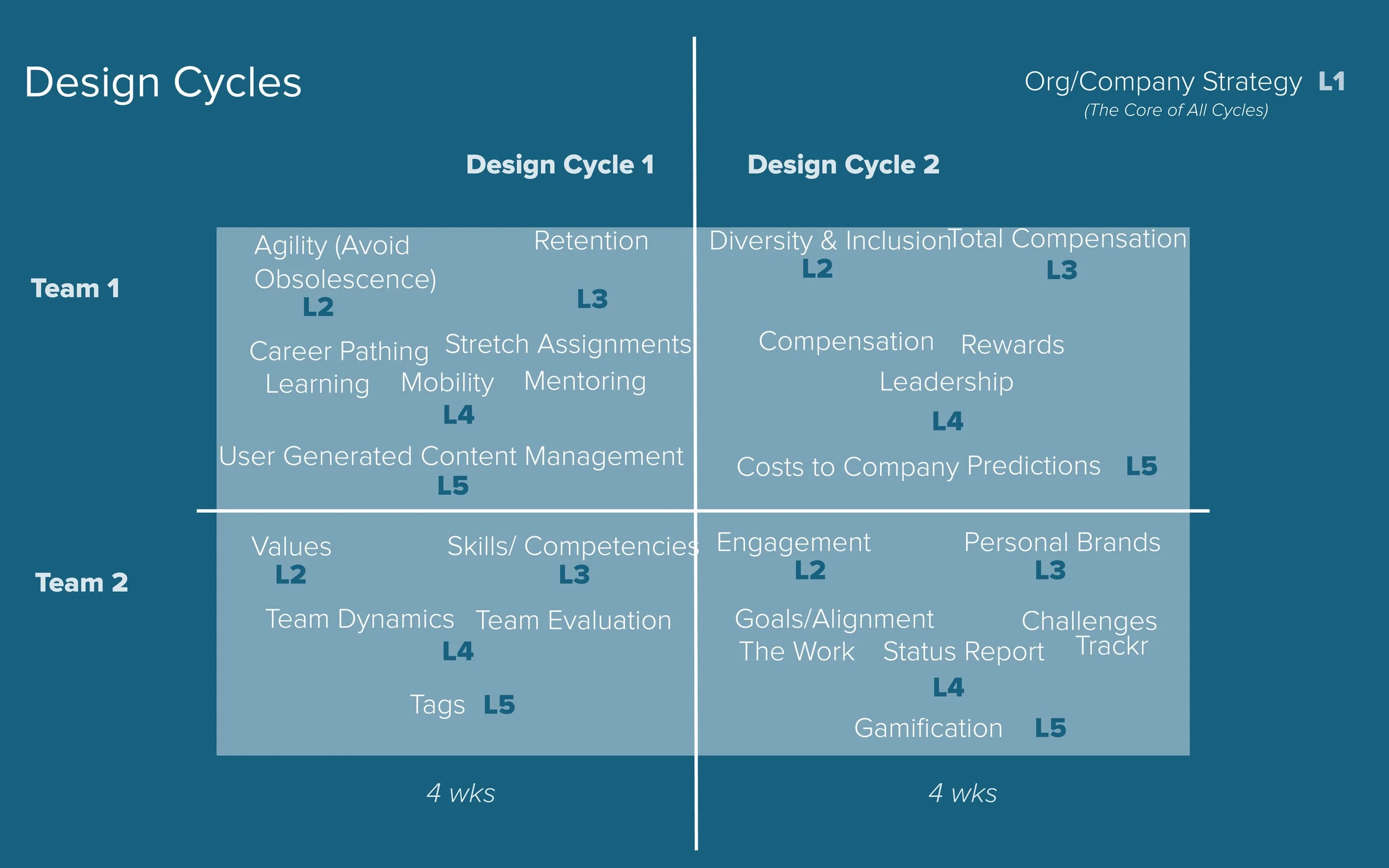 Design Cycles

Org/Company Strategy L1
(The Core of All Cycles)

Design Cycle 1

Design Cycle 2

Team 1

Agility (Avoid Obsolescence)
L2

Retention
L3

Career Pathing Stretch Assignments
Learning Mobility Mentoring
L4

User Generated Content Management
L5

Diversity & Inclusion
L2

Total Compensation
L3

Compensation Rewards
Leadership
L4

Costs to Company Predictions L5

Team 2

Values
L2

Skills/ Competencies
L3

Team Dynamics Team Evaluation
L4

Tags L5

Engagement
L2

Personal Brands
L3

Goals/Alignment Challenges
The Work Status Report Trackr
L4

Gamification L5

4 wks

4 wks